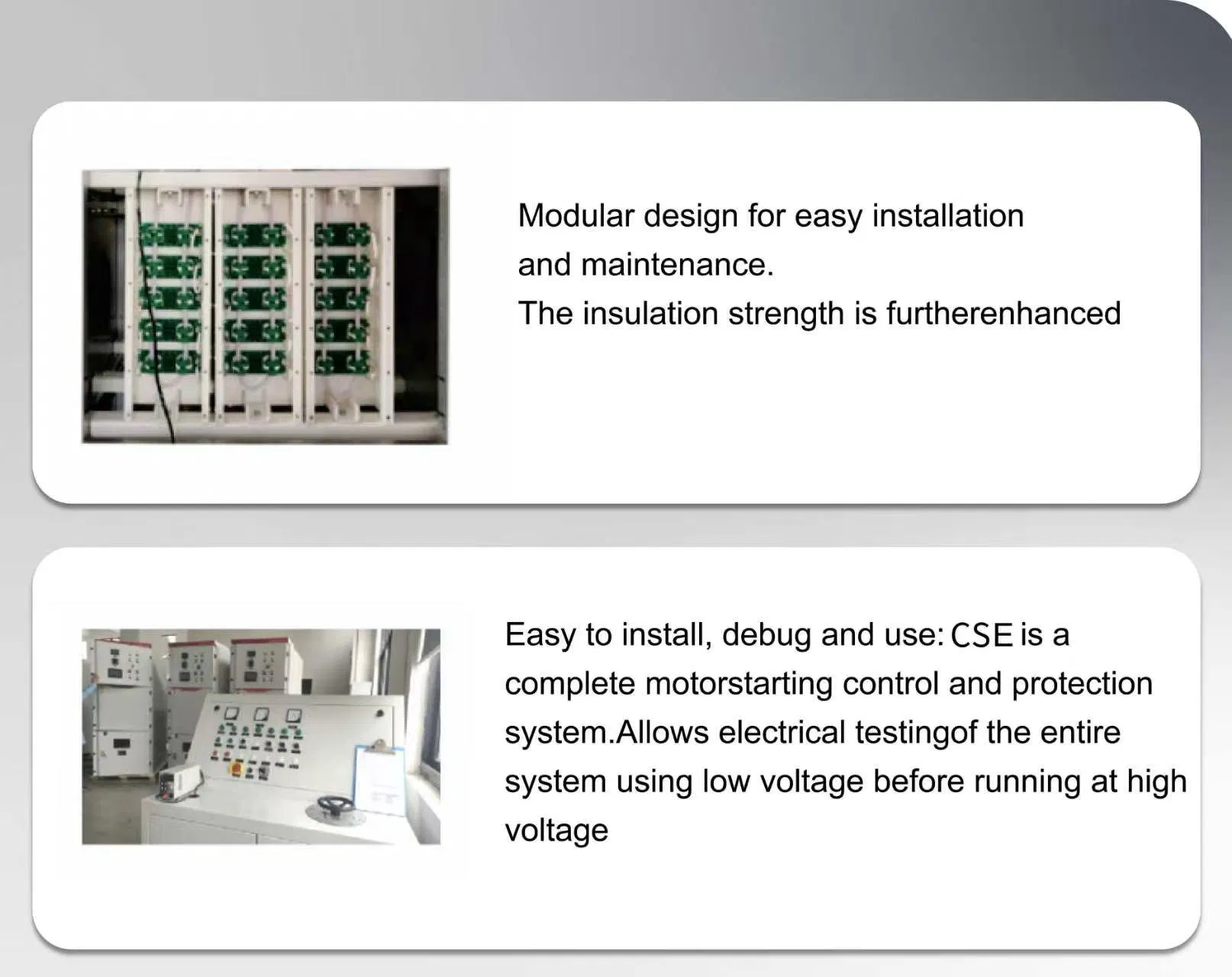 Modular design for easy installation and maintenance.
The insulation strength is furtherenhanced

Easy to install, debug and use: CSE is a complete motorstarting control and protection system.Allows electrical testingof the entire system using low voltage before running at high voltage